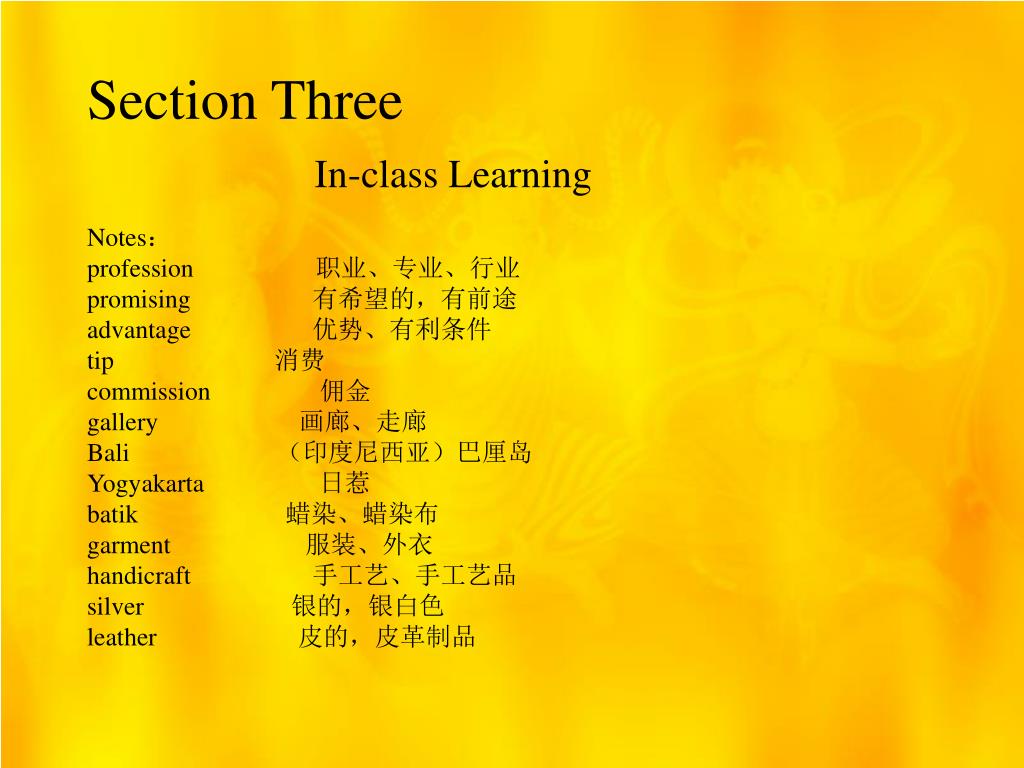 Section Three

In-class Learning

Notes：
profession 职业、专业、行业
promising 有希望的，有前途
advantage 优势、有利条件
tip 消费
commission 佣金
gallery 画廊、走廊
Bali （印度尼西亚）巴厘岛
Yogyakarta 日惹
batik 蜡染、蜡染布
garment 服装、外衣
handicraft 手工艺、手工艺品
silver 银的，银白色
leather 皮的，皮革制品